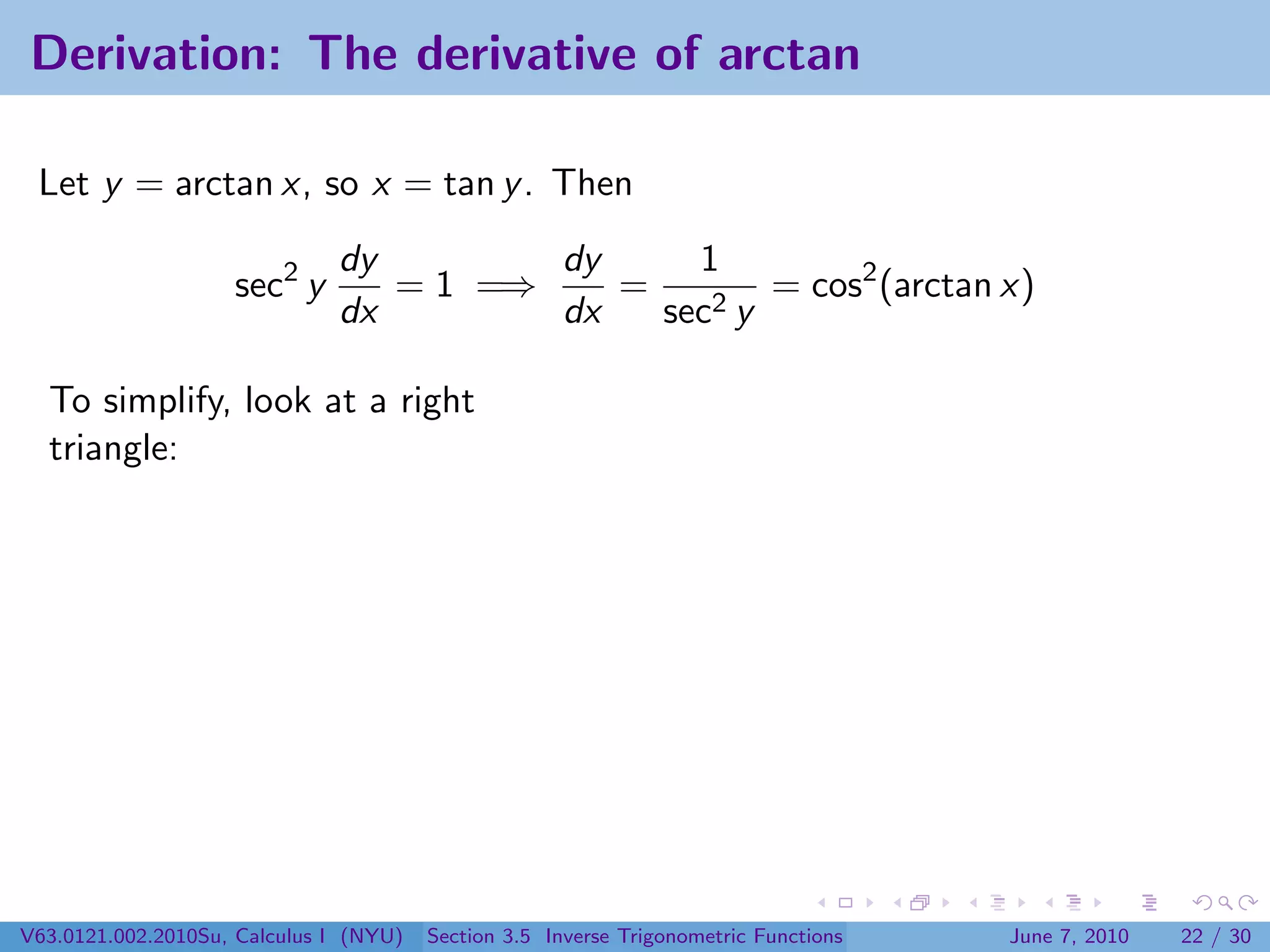 Derivation: The derivative of arctan

Let $y = \arctan x$, so $x = \tan y$. Then

$$\sec^2 y \frac{dy}{dx} = 1 \implies \frac{dy}{dx} = \frac{1}{\sec^2 y} = \cos^2(\arctan x)$$

To simplify, look at a right triangle:

V63.0121.002.2010Su, Calculus I (NYU) Section 3.5 Inverse Trigonometric Functions June 7, 2010 22 / 30